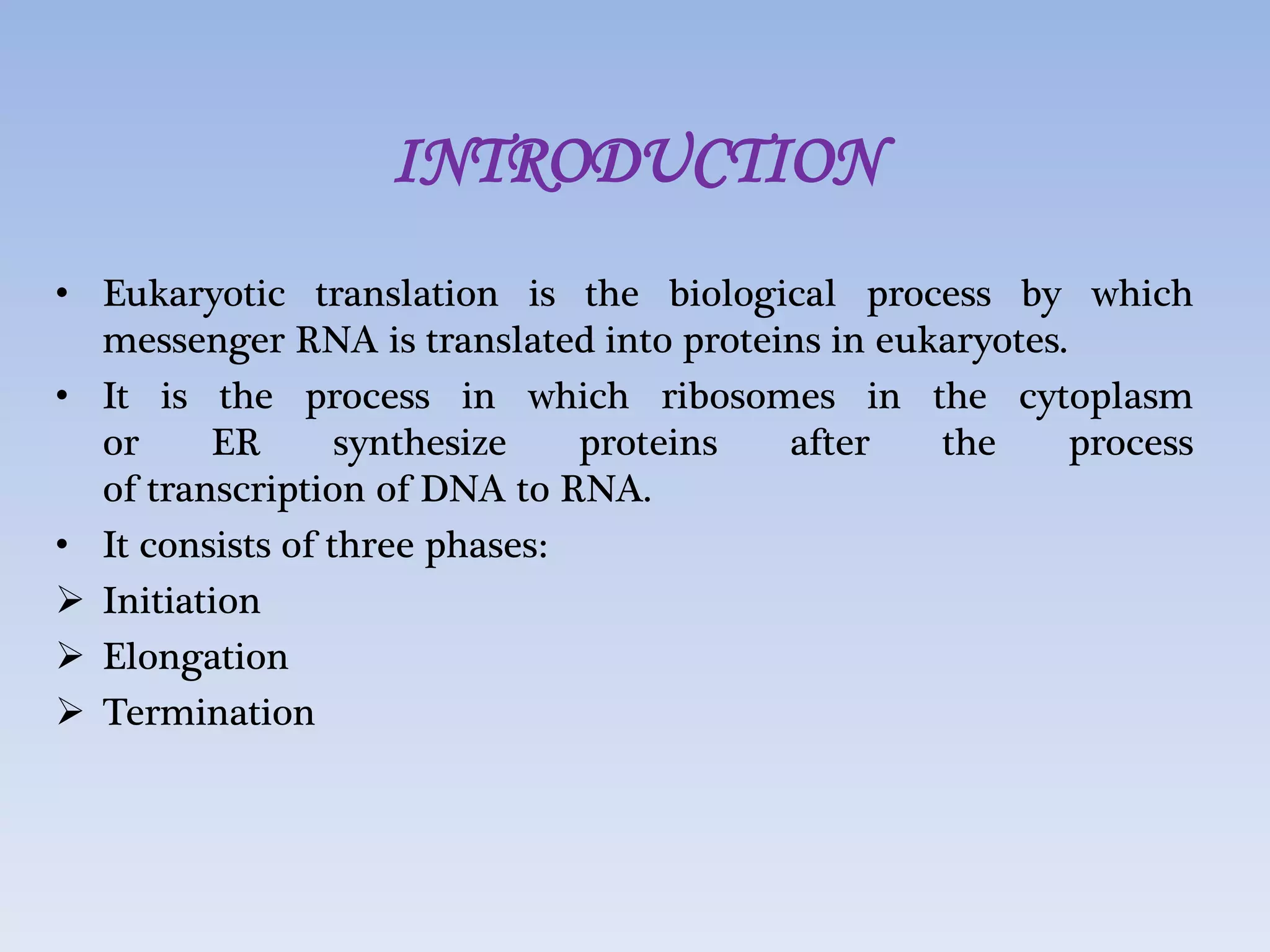 INTRODUCTION

• Eukaryotic translation is the biological process by which messenger RNA is translated into proteins in eukaryotes.

• It is the process in which ribosomes in the cytoplasm or ER synthesize proteins after the process of transcription of DNA to RNA.

• It consists of three phases:

➢ Initiation

➢ Elongation

➢ Termination